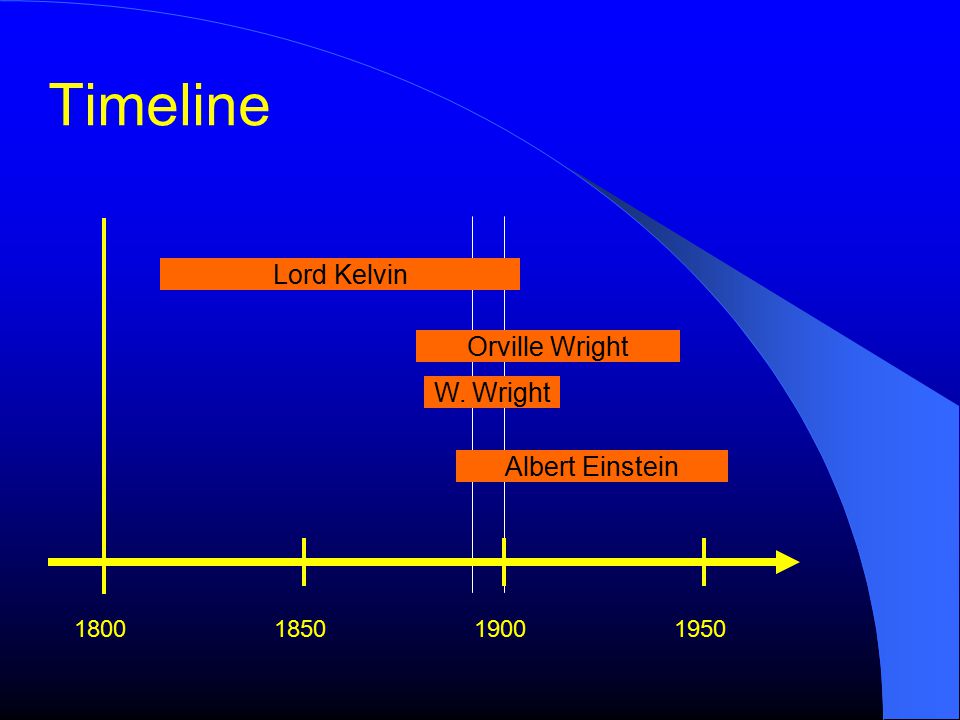 Timeline

Lord Kelvin

Orville Wright

W. Wright

Albert Einstein

1800

1850

1900

1950